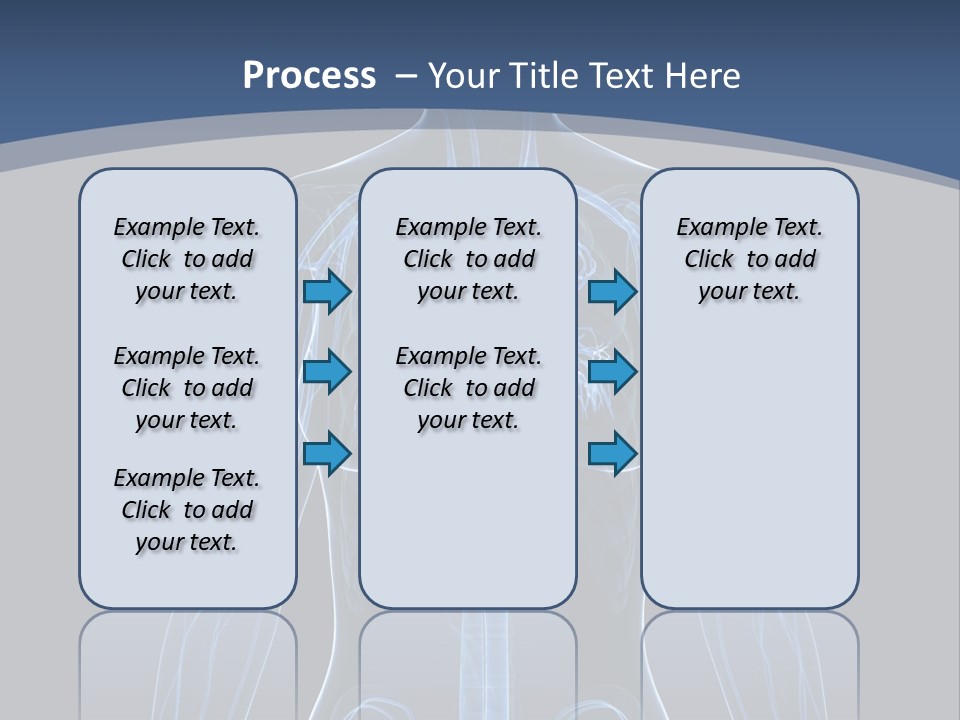 Process – Your Title Text Here

Example Text. Click to add your text.

Example Text. Click to add your text.

Example Text. Click to add your text.

Example Text. Click to add your text.

Example Text. Click to add your text.

Example Text. Click to add your text.